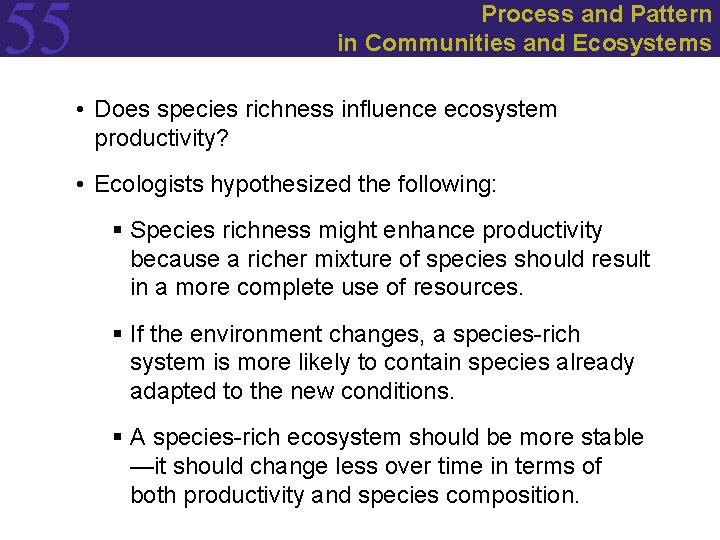 55

Process and Pattern in Communities and Ecosystems

• Does species richness influence ecosystem productivity?

• Ecologists hypothesized the following:

▪ Species richness might enhance productivity because a richer mixture of species should result in a more complete use of resources.

▪ If the environment changes, a species-rich system is more likely to contain species already adapted to the new conditions.

▪ A species-rich ecosystem should be more stable —it should change less over time in terms of both productivity and species composition.